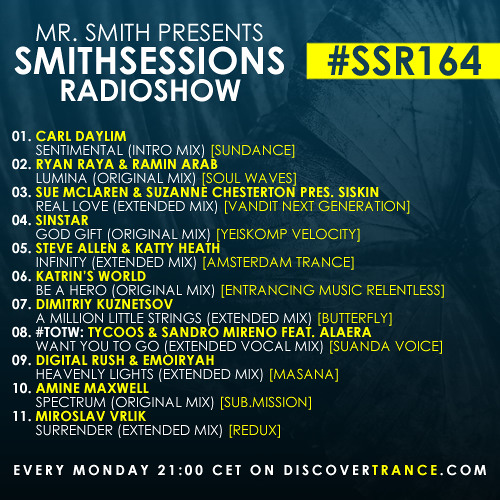 MR. SMITH PRESENTS
SMITHSESSIONS
RADIOSHOW

#SSR164

01. CARL DAYLIM
SENTIMENTAL (INTRO MIX) [SUNDANCE]
02. RYAN RAYA & RAMIN ARAB
LUMINA (ORIGINAL MIX) [SOUL WAVES]
03. SUE MCLAREN & SUZANNE CHESTERTON PRES. SISKIN
REAL LOVE (EXTENDED MIX) [VANDIT NEXT GENERATION]
04. SINSTAR
GOD GIFT (ORIGINAL MIX) [YEISKOMP VELOCITY]
05. STEVE ALLEN & KATTY HEATH
INFINITY (EXTENDED MIX) [AMSTERDAM TRANCE]
06. KATRIN'S WORLD
BE A HERO (ORIGINAL MIX) [ENTRANCING MUSIC RELENTLESS]
07. DIMITRIY KUZNETSOV
A MILLION LITTLE STRINGS (EXTENDED MIX) [BUTTERFLY]
08. #TOTW: TYCOOS & SANDRO MIRENO FEAT. ALAERA
WANT YOU TO GO (EXTENDED VOCAL MIX) [SUANDA VOICE]
09. DIGITAL RUSH & EMOIRYAH
HEAVENLY LIGHTS (EXTENDED MIX) [MASANA]
10. AMINE MAXWELL
SPECTRUM (ORIGINAL MIX) [SUB.MISSION]
11. MIROSLAV VRLIK
SURRENDER (EXTENDED MIX) [REDUX]

EVERY MONDAY 21:00 CET ON DISCOVERTRANCE.COM